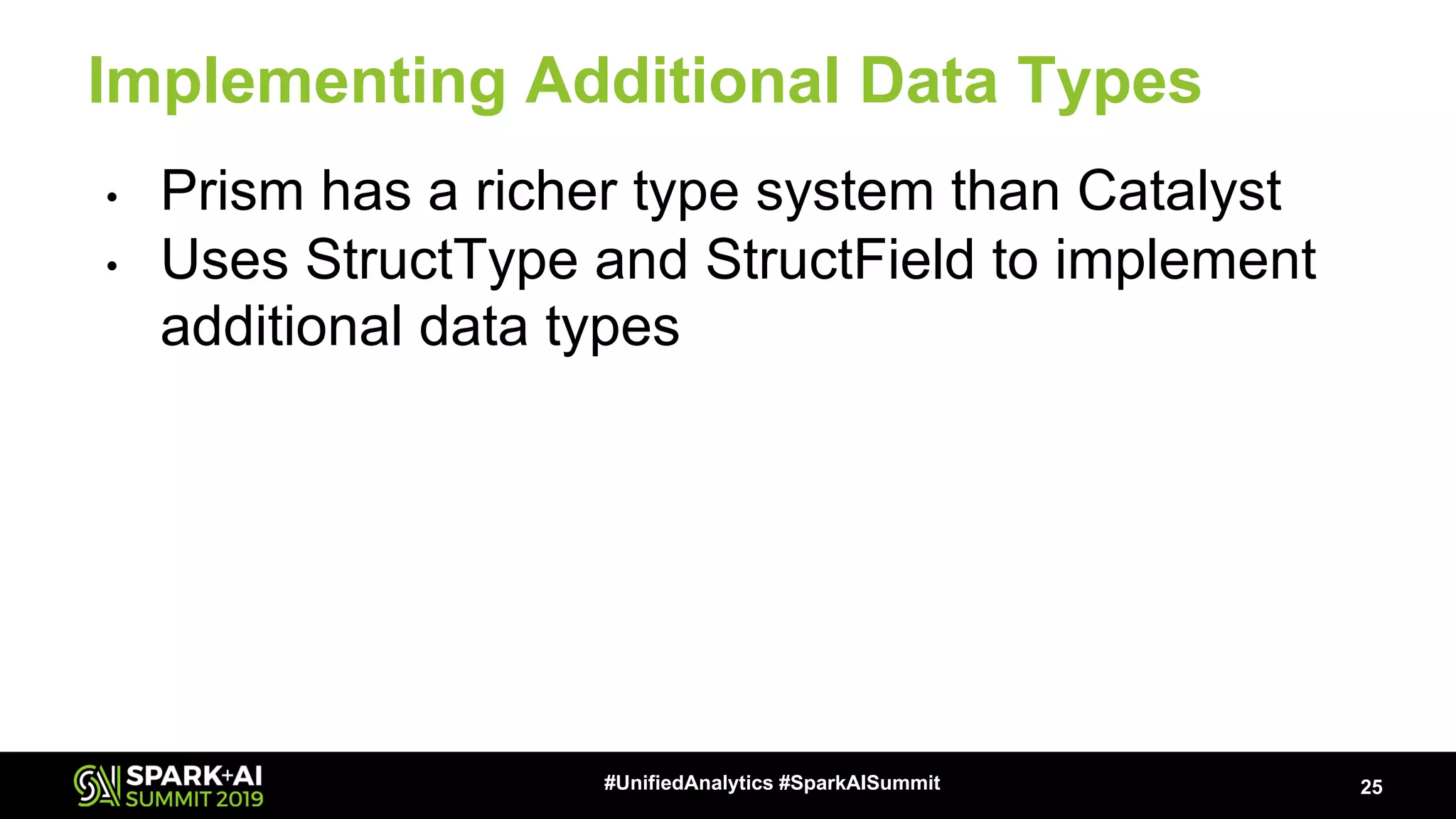 Implementing Additional Data Types

• Prism has a richer type system than Catalyst
• Uses StructType and StructField to implement additional data types

SPARK+AI SUMMIT 2019

#UnifiedAnalytics #SparkAISummit

25